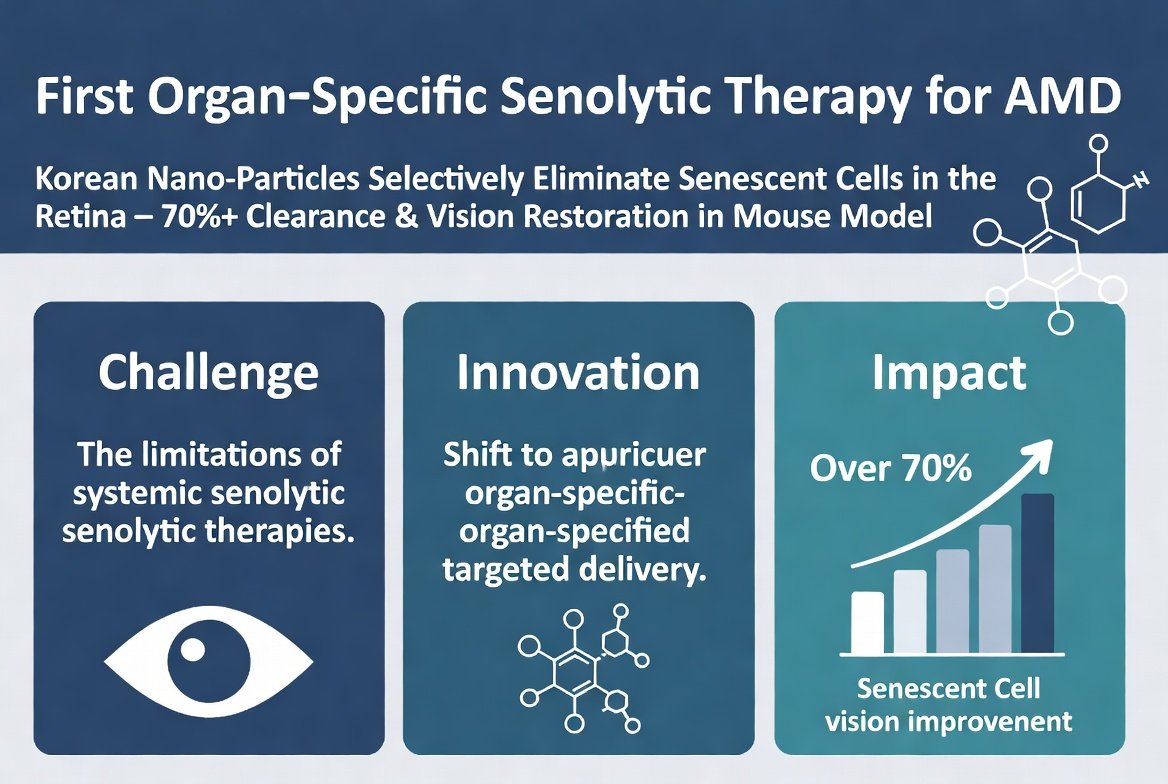 First Organ-Specific Senolytic Therapy for AMD

Korean Nano-Particles Selectively Eliminate Senescent Cells in the Retina – 70%+ Clearance & Vision Restoration in Mouse Model

Challenge

The limitations of systemic senolytic senolytic therapies.

Innovation

Shift to apuricuer organ-specific-organ-specified targeted delivery.

Impact

Over 70%

Senescent Cell vision improvenent